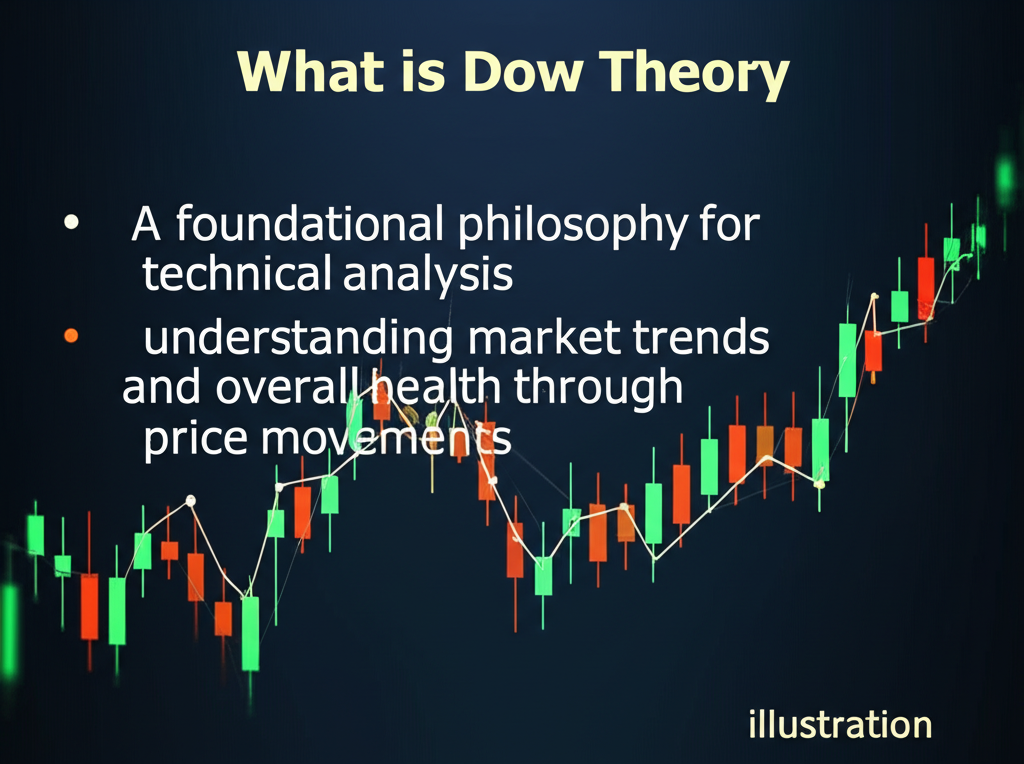 What is Dow Theory

• A foundational philosophy for technical analysis

• understanding market trends and overall health through price movements

illustration